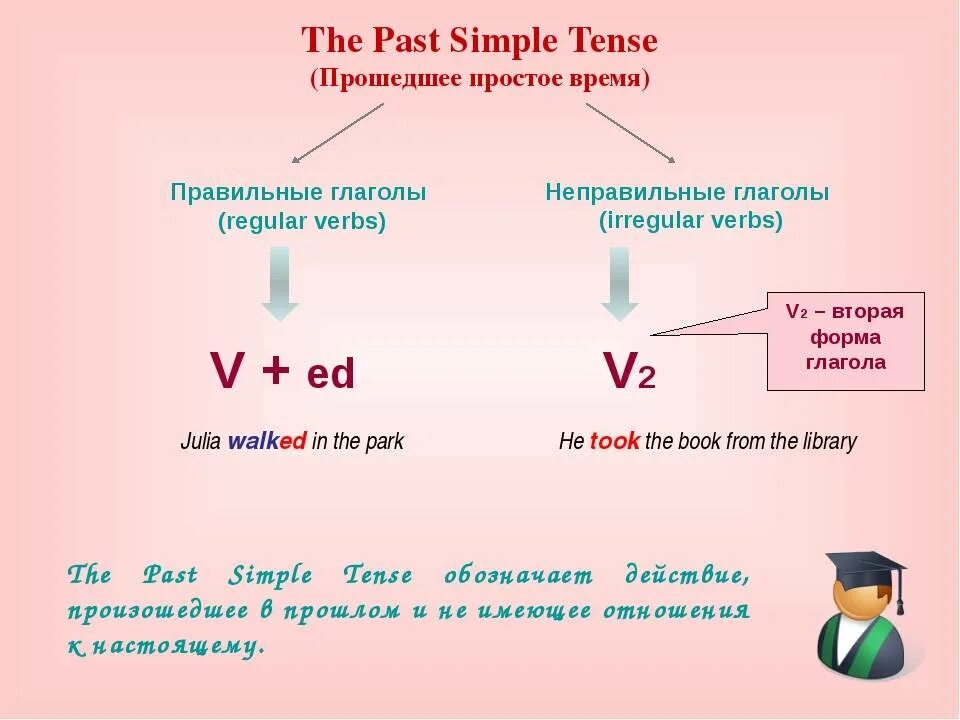 The Past Simple Tense
(Прошедшее простое время)

Правильные глаголы
(regular verbs)

V + ed

Julia walked in the park

Неправильные глаголы
(irregular verbs)

$V_2$

$V_2$ – вторая форма глагола

He took the book from the library

The Past Simple Tense обозначает действие, произошедшее в прошлом и не имеющее отношения к настоящему.